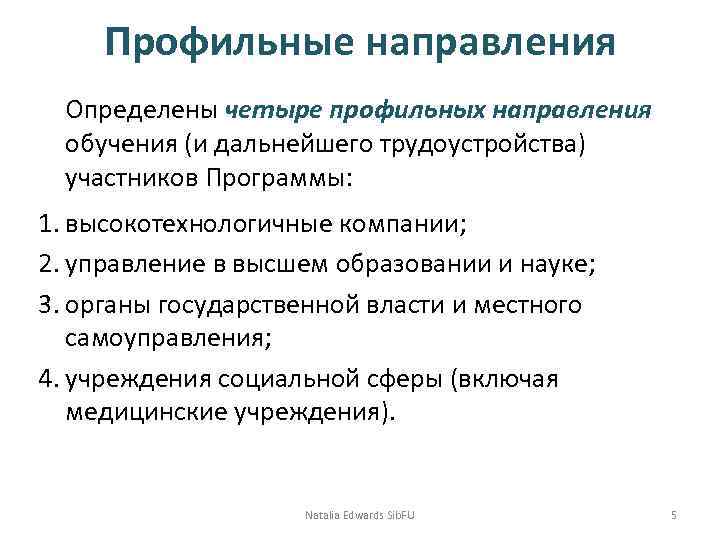 Профильные направления

Определены четыре профильных направления обучения (и дальнейшего трудоустройства) участников Программы:

1. высокотехнологичные компании;
2. управление в высшем образовании и науке;
3. органы государственной власти и местного самоуправления;
4. учреждения социальной сферы (включая медицинские учреждения).

Natalia Edwards SibFU

5